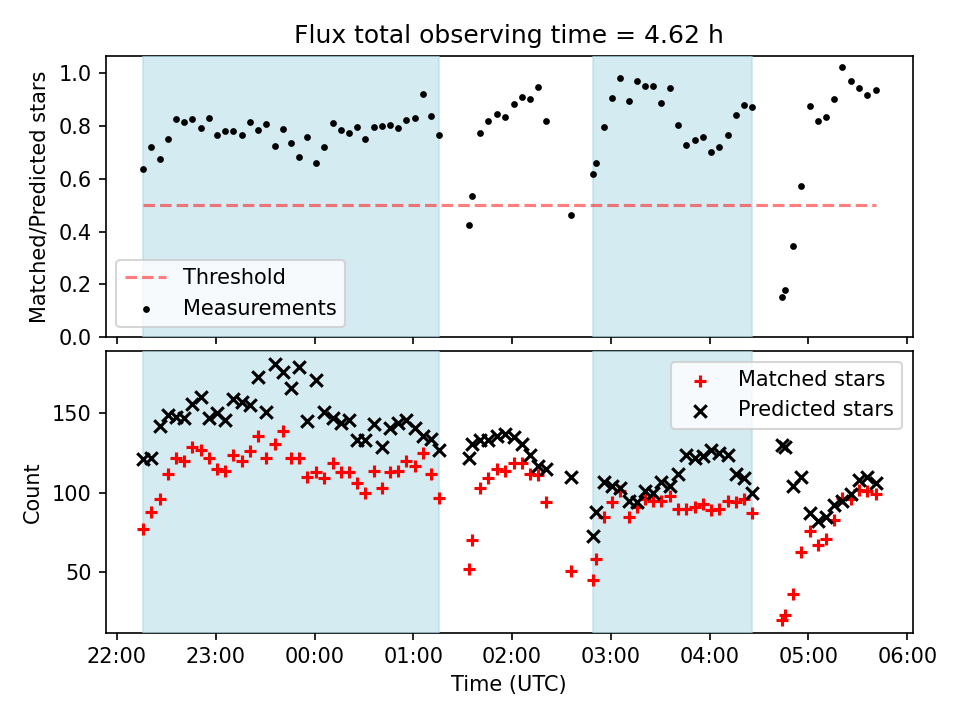 Flux total observing time = 4.62 h

Matched/Predicted stars

1.0
0.8
0.6
0.4
0.2
0.0

Threshold
Measurements

Count

150
100
50

Matched stars
Predicted stars

22:00 23:00 00:00 01:00 02:00 03:00 04:00 05:00 06:00
Time (UTC)